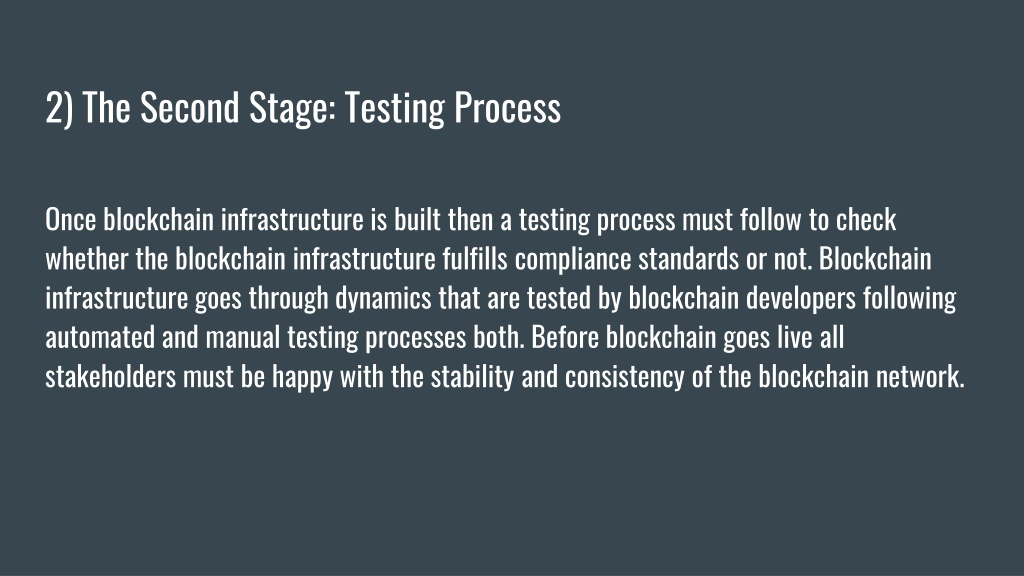 2) The Second Stage: Testing Process

Once blockchain infrastructure is built then a testing process must follow to check whether the blockchain infrastructure fulfills compliance standards or not. Blockchain infrastructure goes through dynamics that are tested by blockchain developers following automated and manual testing processes both. Before blockchain goes live all stakeholders must be happy with the stability and consistency of the blockchain network.